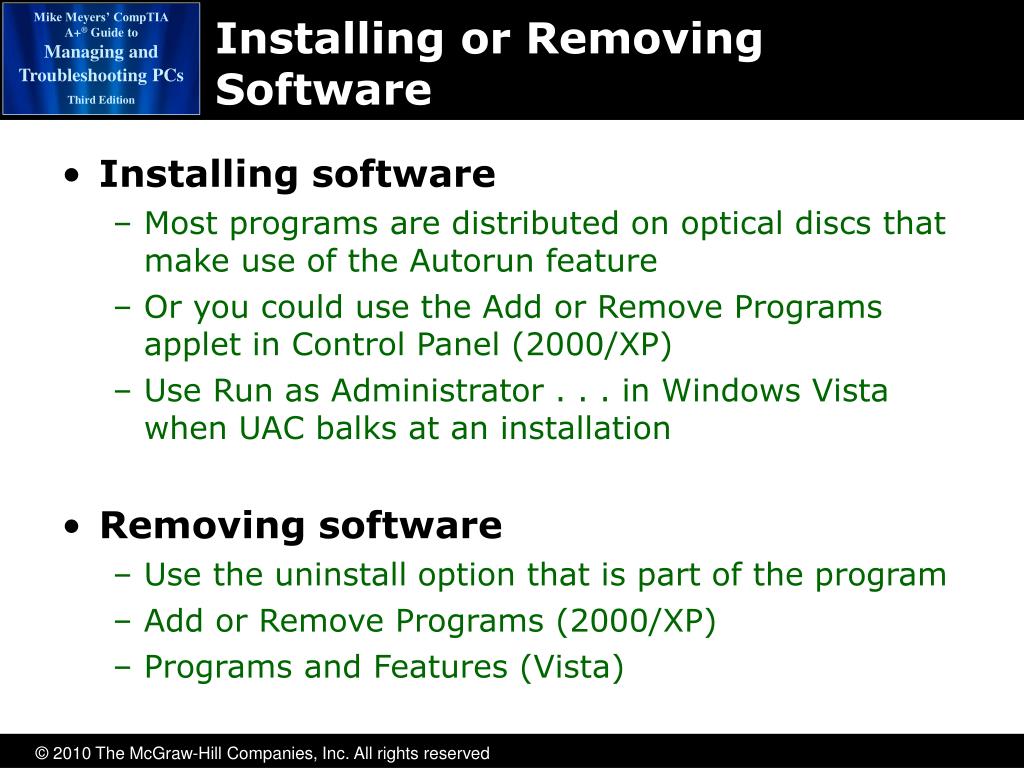 Mike Meyers' CompTIA A+® Guide to
Managing and Troubleshooting PCs
Third Edition

Installing or Removing Software

• Installing software
– Most programs are distributed on optical discs that make use of the Autorun feature
– Or you could use the Add or Remove Programs applet in Control Panel (2000/XP)
– Use Run as Administrator . . . in Windows Vista when UAC balks at an installation

• Removing software
– Use the uninstall option that is part of the program
– Add or Remove Programs (2000/XP)
– Programs and Features (Vista)

© 2010 The McGraw-Hill Companies, Inc. All rights reserved